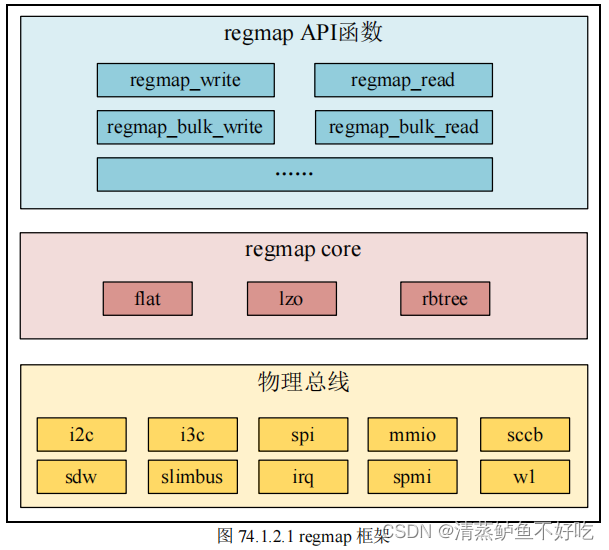 regmap API函数

regmap_write
regmap_read
regmap_bulk_write
regmap_bulk_read
……

regmap core

flat
lzo
rbtree

物理总线

i2c
i3c
spi
mmio
sccb
sdw
slimbus
irq
spmi
w1

图 74.1.2.1 regmap 框架

CSDN @清蒸鲈鱼不好吃